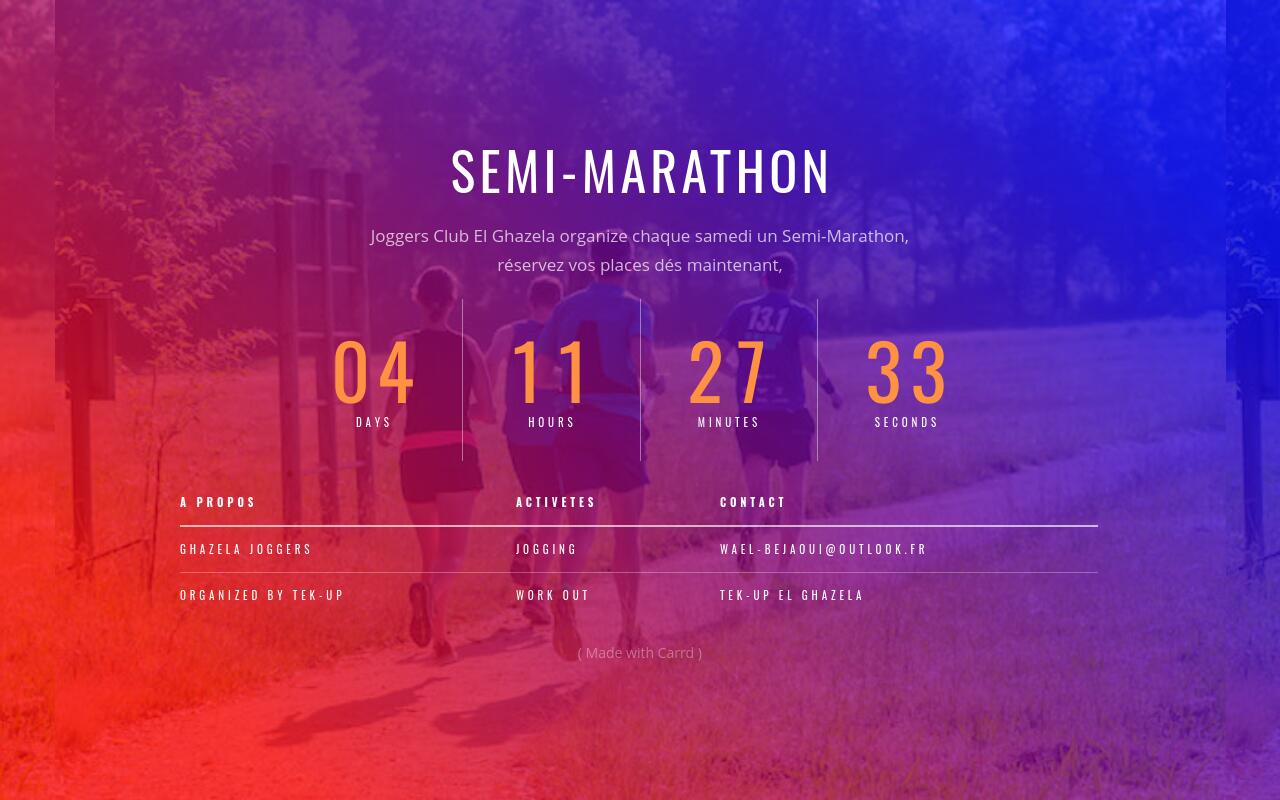 SEMI-MARATHON

Joggers Club El Ghazela organize chaque samedi un Semi-Marathon, réservez vos places dés maintenant,

04
DAYS

11
HOURS

27
MINUTES

33
SECONDS

| A PROPOS | ACTIVETES | CONTACT |
|---|---|---|
| GHAZELA JOGGERS | JOGGING | WAEL-BEJAOUI@OUTLOOK.FR |
| ORGANIZED BY TEK-UP | WORK OUT | TEK-UP EL GHAZELA |

( Made with Carrd )